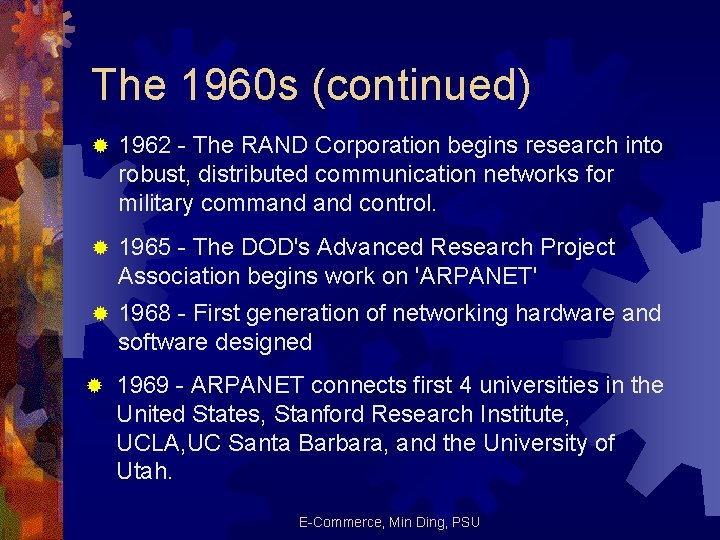 The 1960s (continued)

1962 - The RAND Corporation begins research into robust, distributed communication networks for military command and control.

1965 - The DOD's Advanced Research Project Association begins work on 'ARPANET'

1968 - First generation of networking hardware and software designed

1969 - ARPANET connects first 4 universities in the United States, Stanford Research Institute, UCLA,UC Santa Barbara, and the University of Utah.

E-Commerce, Min Ding, PSU